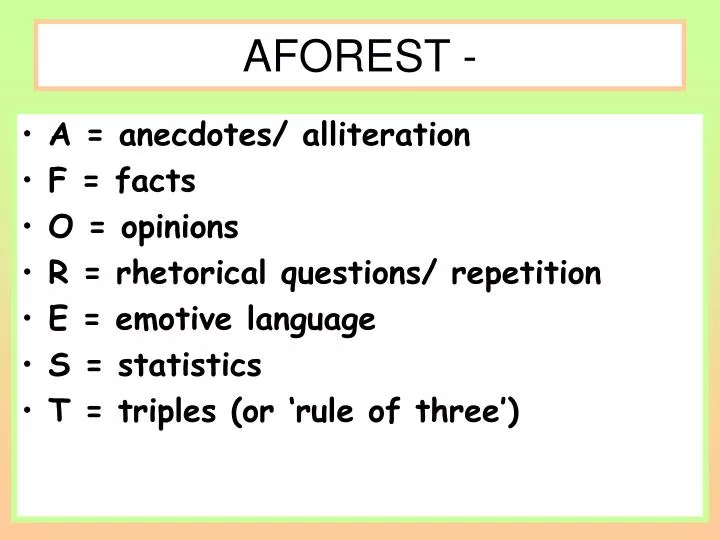 AFOREST -

• A = anecdotes/ alliteration
• F = facts
• O = opinions
• R = rhetorical questions/ repetition
• E = emotive language
• S = statistics
• T = triples (or ‘rule of three’)